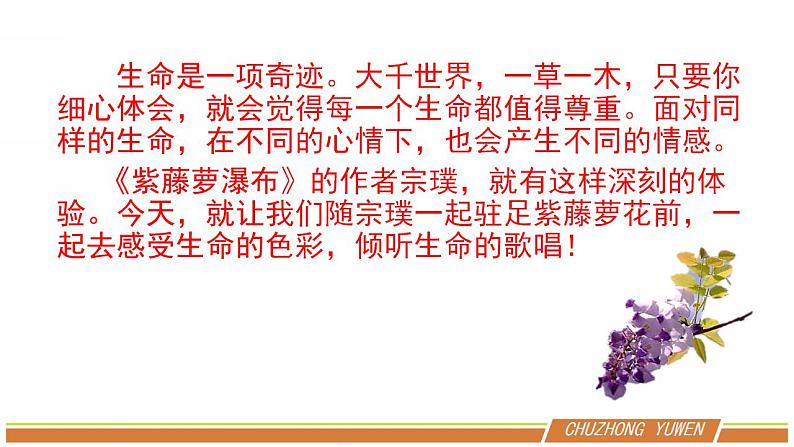 生命是一项奇迹。大千世界，一草一木，只要你细心体会，就会觉得每一个生命都值得尊重。面对同样的生命，在不同的心情下，也会产生不同的情感。

《紫藤萝瀑布》的作者宗璞，就有这样深刻的体验。今天，就让我们随宗璞一起驻足紫藤萝花前，一起去感受生命的色彩，倾听生命的歌唱！

CHUZHONG YUWEN